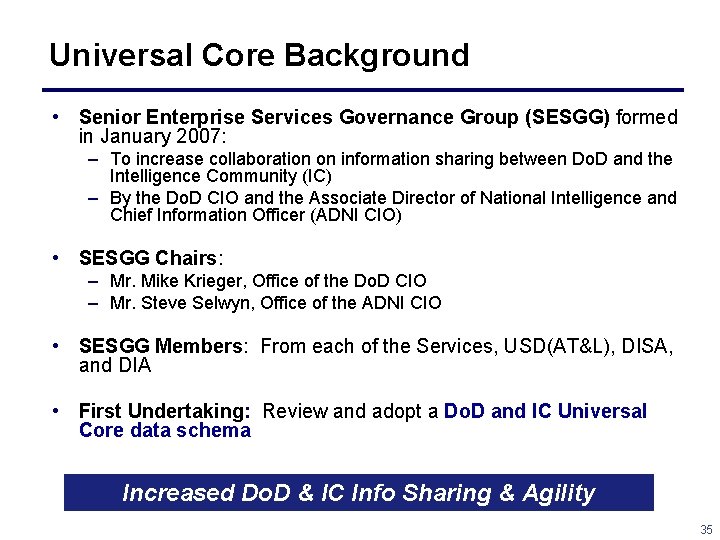 Universal Core Background

• Senior Enterprise Services Governance Group (SESGG) formed in January 2007:
– To increase collaboration on information sharing between DoD and the Intelligence Community (IC)
– By the DoD CIO and the Associate Director of National Intelligence and Chief Information Officer (ADNI CIO)

• SESGG Chairs:
– Mr. Mike Krieger, Office of the DoD CIO
– Mr. Steve Selwyn, Office of the ADNI CIO

• SESGG Members: From each of the Services, USD(AT&L), DISA, and DIA

• First Undertaking: Review and adopt a DoD and IC Universal Core data schema

Increased DoD & IC Info Sharing & Agility

35